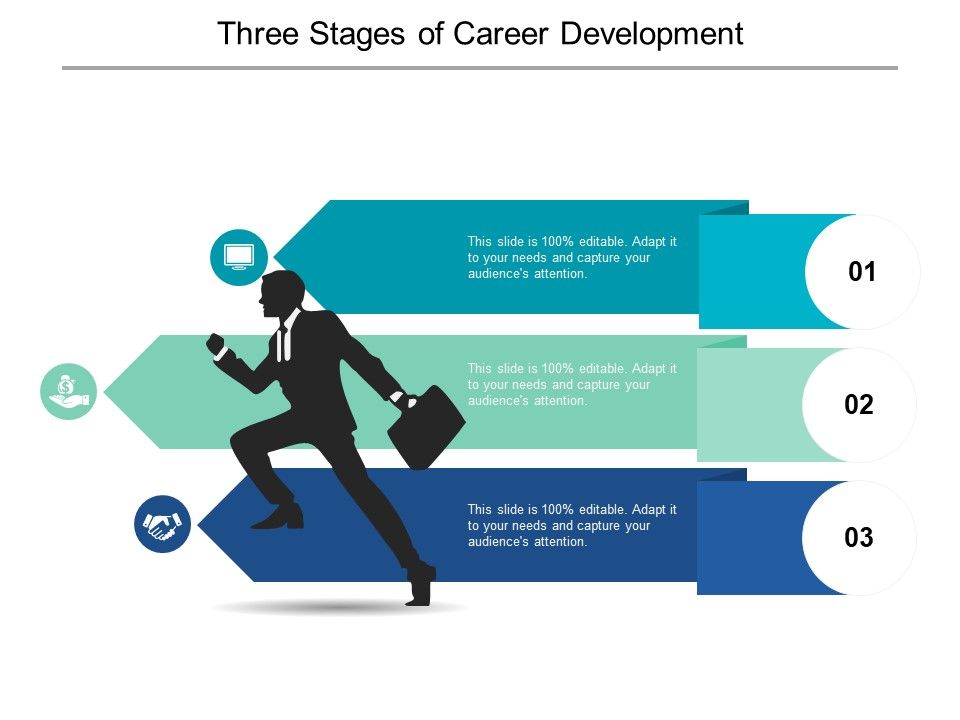 Three Stages of Career Development

This slide is 100% editable. Adapt it to your needs and capture your audience's attention.

01

This slide is 100% editable. Adapt it to your needs and capture your audience's attention.

02

This slide is 100% editable. Adapt it to your needs and capture your audience's attention.

03